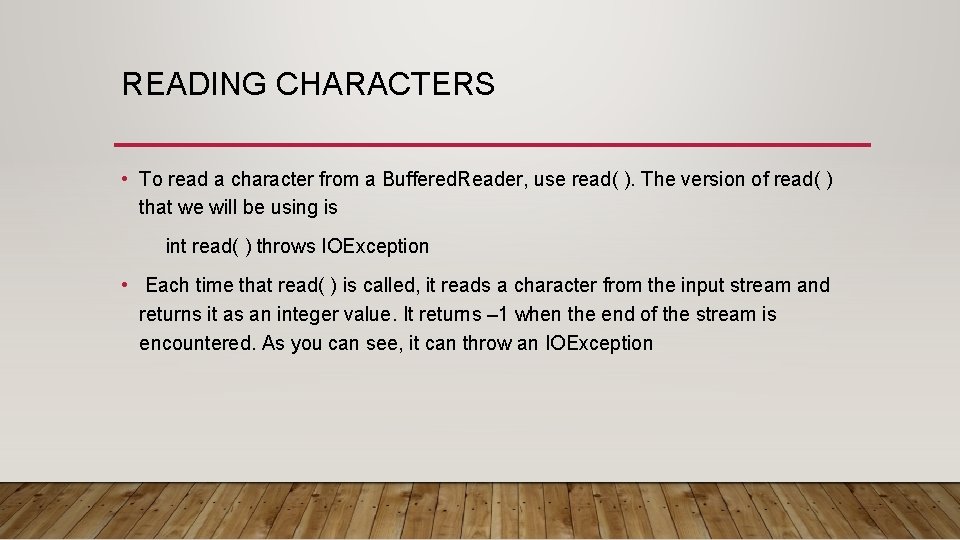 READING CHARACTERS

• To read a character from a BufferedReader, use read( ). The version of read( ) that we will be using is

int read( ) throws IOException

• Each time that read( ) is called, it reads a character from the input stream and returns it as an integer value. It returns –1 when the end of the stream is encountered. As you can see, it can throw an IOException